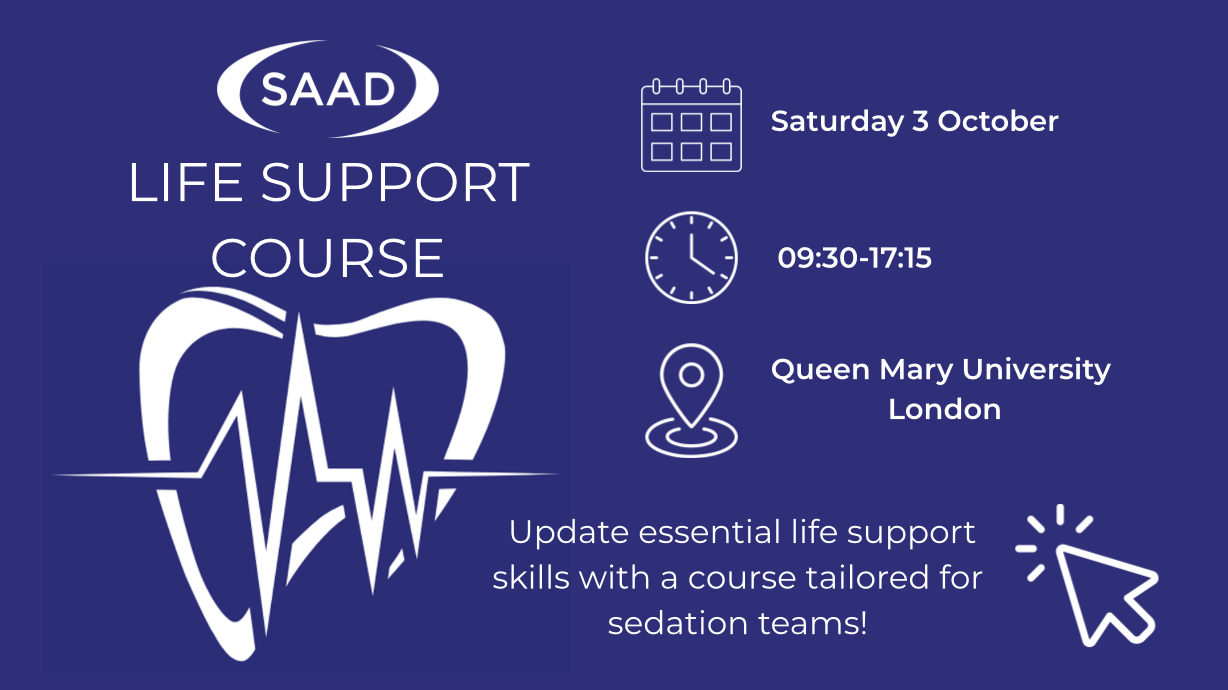 SAAD

LIFE SUPPORT COURSE

Saturday 3 October

09:30-17:15

Queen Mary University London

Update essential life support skills with a course tailored for sedation teams!